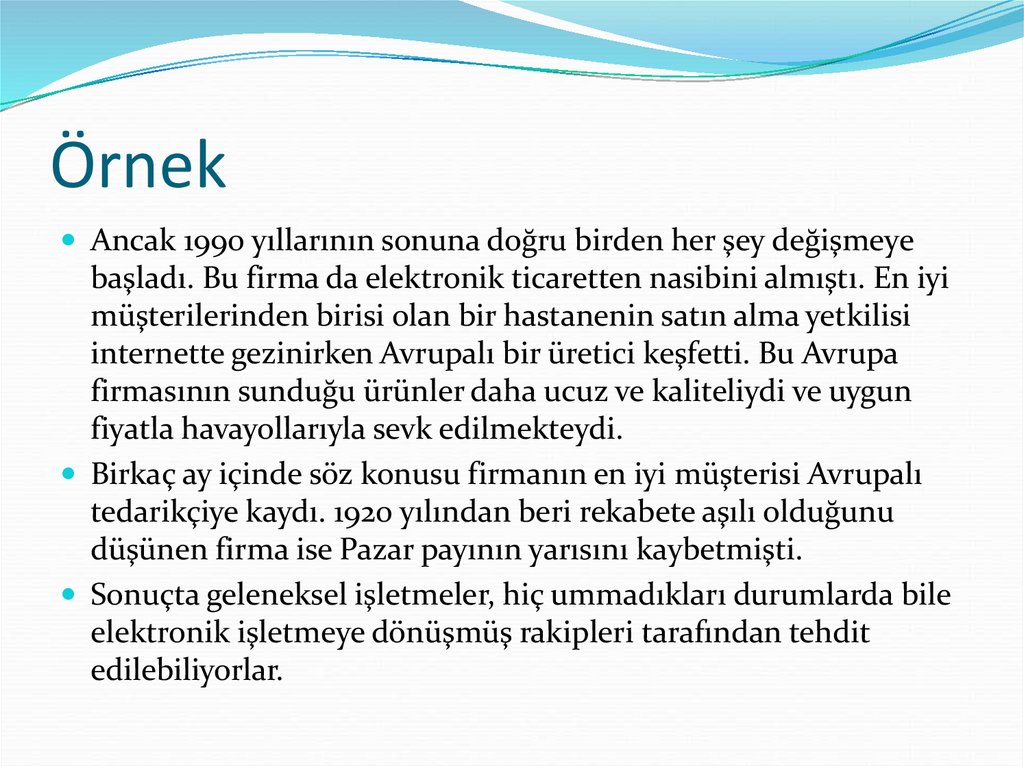 Örnek

Ancak 1990 yıllarının sonuna doğru birden her şey değişmeye başladı. Bu firma da elektronik ticaretten nasibini almıştı. En iyi müşterilerinden birisi olan bir hastanenin satın alma yetkilisi internette gezinirken Avrupalı bir üretici keşfetti. Bu Avrupa firmasının sunduğu ürünler daha ucuz ve kaliteliydi ve uygun fiyatla havayollarıyla sevk edilmekteydi.

Birkaç ay içinde söz konusu firmanın en iyi müşterisi Avrupalı tedarikçiye kaydı. 1920 yılından beri rekabete aşılı olduğunu düşünen firma ise Pazar payının yarısını kaybetmişti.

Sonuçta geleneksel işletmeler, hiç ummadıkları durumlarda bile elektronik işletmeye dönüşmüş rakipleri tarafından tehdit edilebiliyorlar.